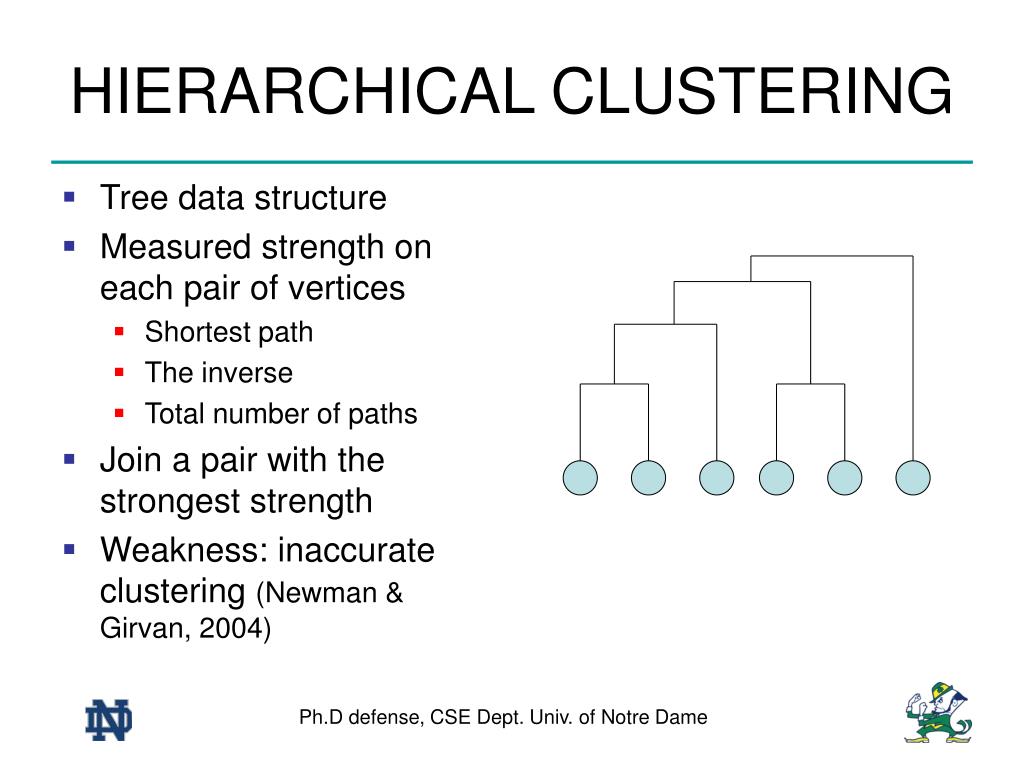 HIERARCHICAL CLUSTERING

- Tree data structure
- Measured strength on each pair of vertices
  - Shortest path
  - The inverse
  - Total number of paths
- Join a pair with the strongest strength
- Weakness: inaccurate clustering (Newman & Girvan, 2004)

ND

Ph.D defense, CSE Dept. Univ. of Notre Dame